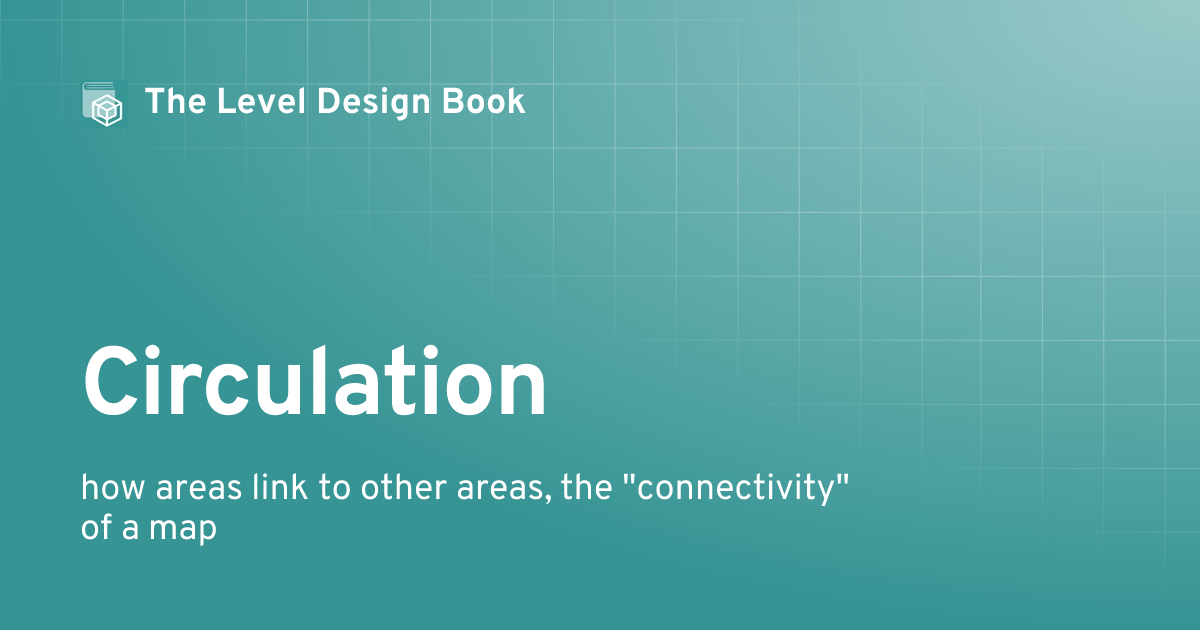 The Level Design Book

Circulation

how areas link to other areas, the "connectivity" of a map